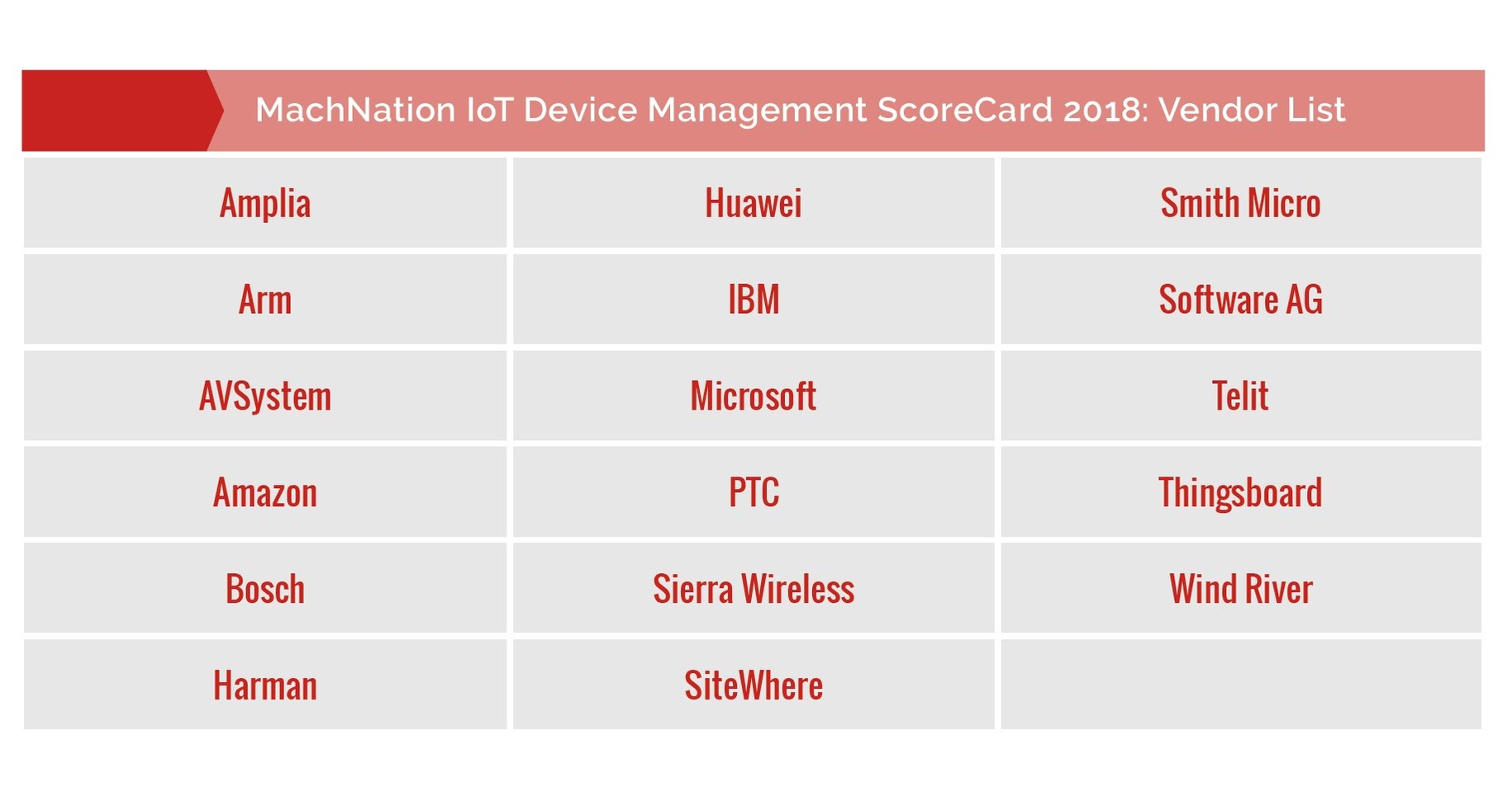 MachNation IoT Device Management ScoreCard 2018: Vendor List

| | | |
|---|---|---|
| Amplia | Huawei | Smith Micro |
| Arm | IBM | Software AG |
| AVSystem | Microsoft | Telit |
| Amazon | PTC | Thingsboard |
| Bosch | Sierra Wireless | Wind River |
| Harman | SiteWhere | |